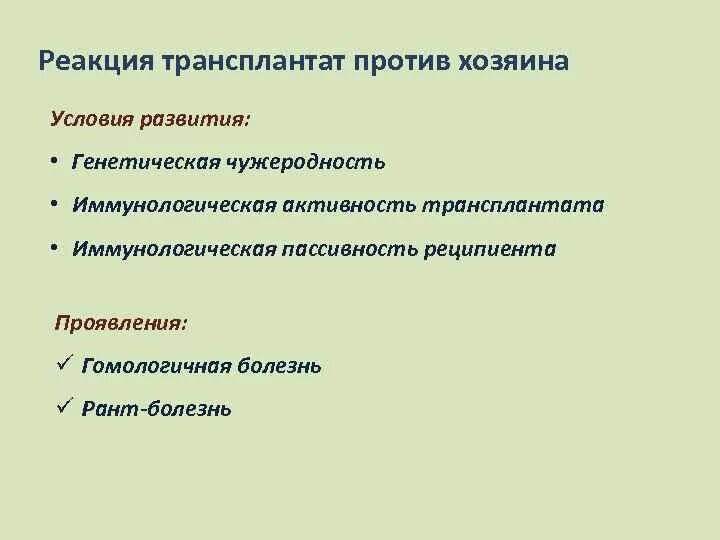 Реакция трансплантат против хозяина

Условия развития:

• Генетическая чужеродность
• Иммунологическая активность трансплантата
• Иммунологическая пассивность реципиента

Проявления:

✓ Гомологичная болезнь
✓ Рант-болезнь